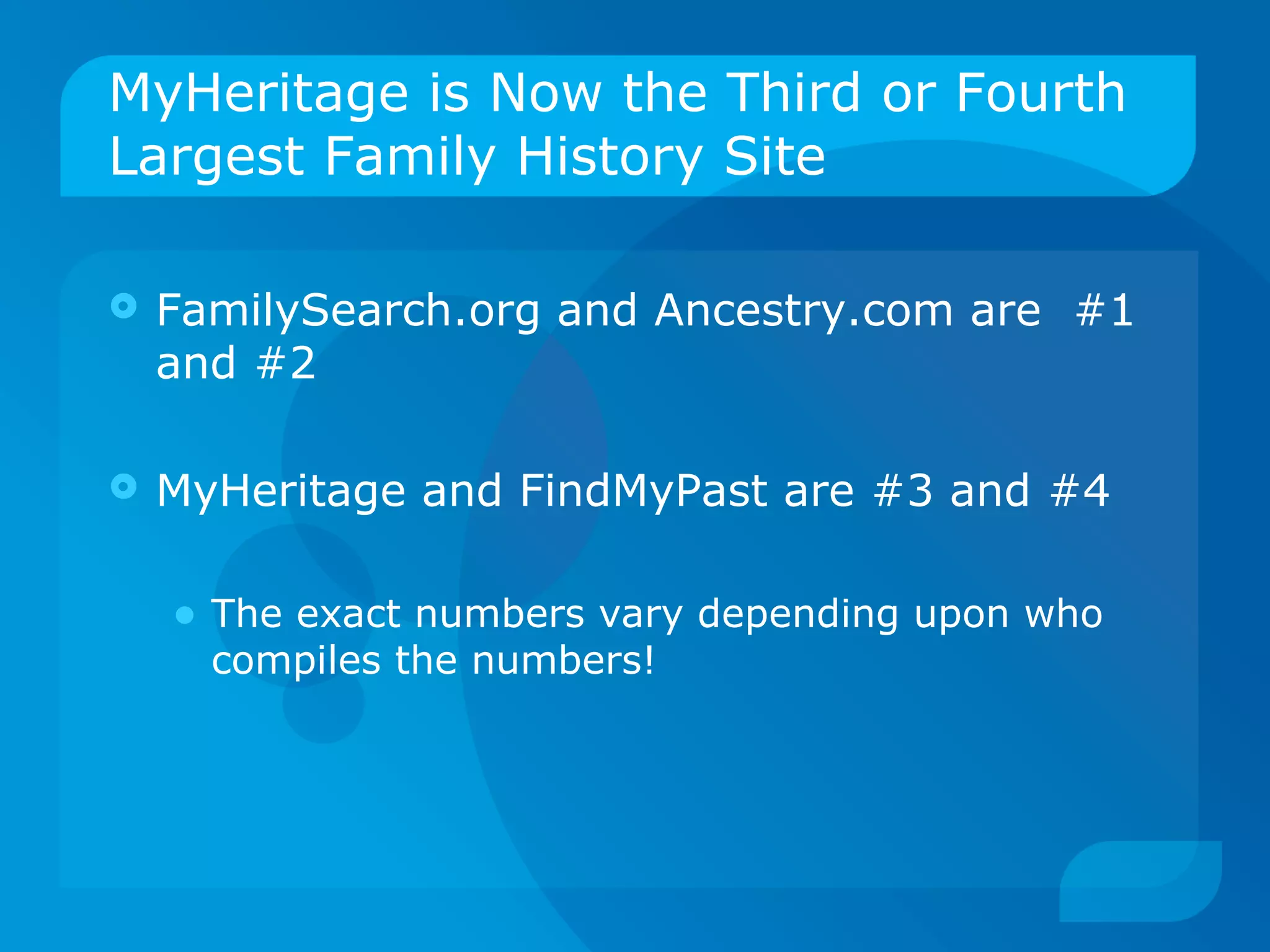 MyHeritage is Now the Third or Fourth Largest Family History Site

FamilySearch.org and Ancestry.com are #1 and #2

MyHeritage and FindMyPast are #3 and #4

The exact numbers vary depending upon who compiles the numbers!